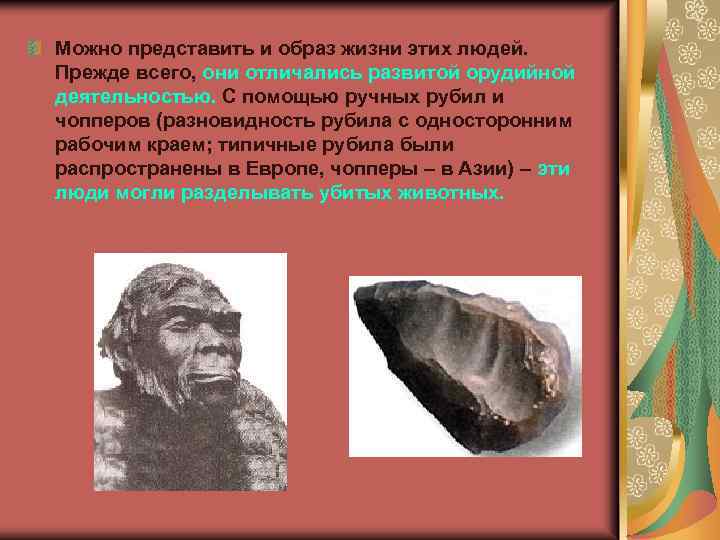 Можно представить и образ жизни этих людей. Прежде всего, они отличались развитой орудийной деятельностью. С помощью ручных рубил и чопперов (разновидность рубила с односторонним рабочим краем; типичные рубила были распространены в Европе, чопперы – в Азии) – эти люди могли разделывать убитых животных.